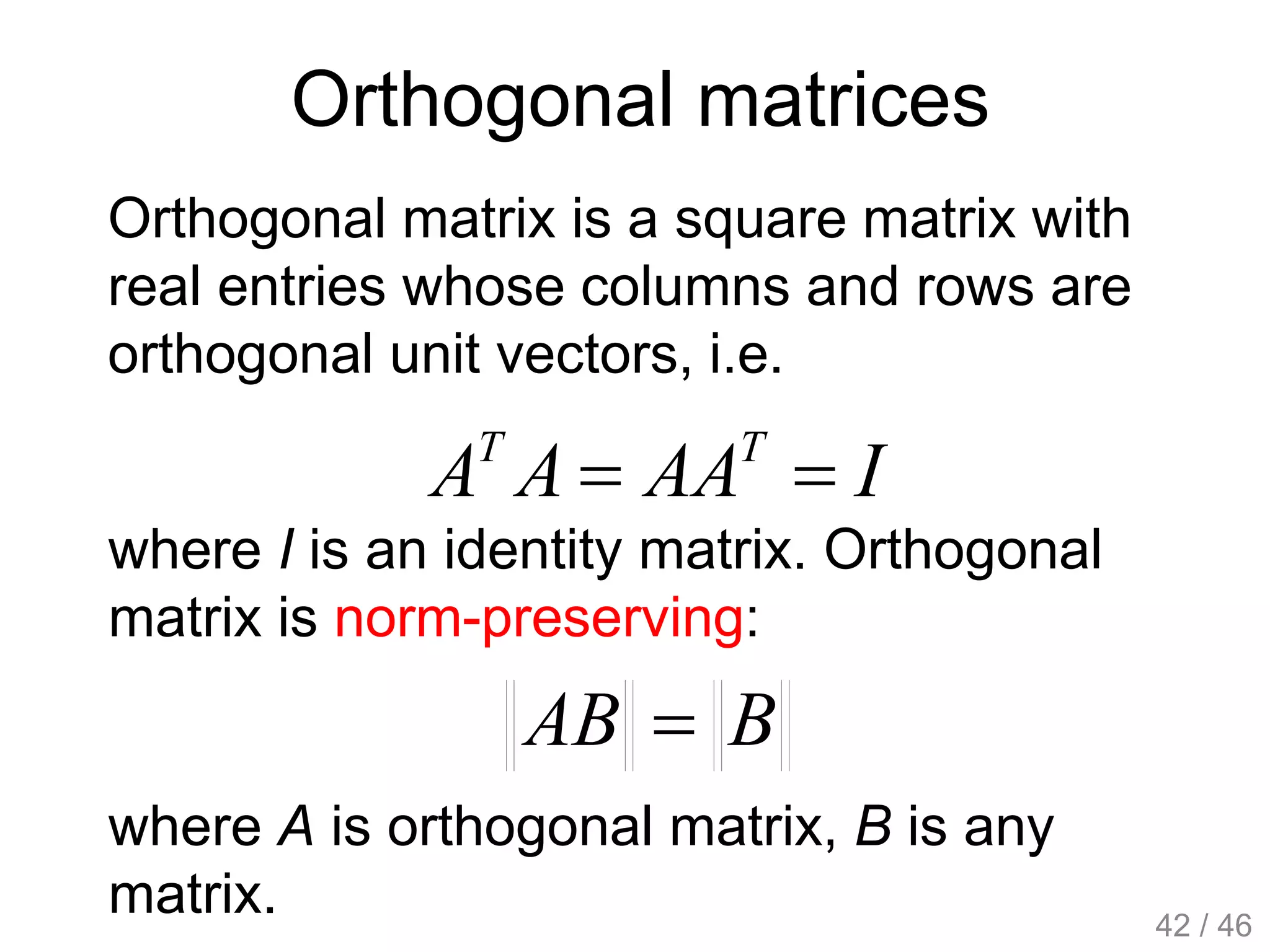 Orthogonal matrices

Orthogonal matrix is a square matrix with real entries whose columns and rows are orthogonal unit vectors, i.e.

$A^T A = AA^T = I$

where $I$ is an identity matrix. Orthogonal matrix is norm-preserving:

$\|AB\| = \|B\|$

where $A$ is orthogonal matrix, $B$ is any matrix.

42 / 46